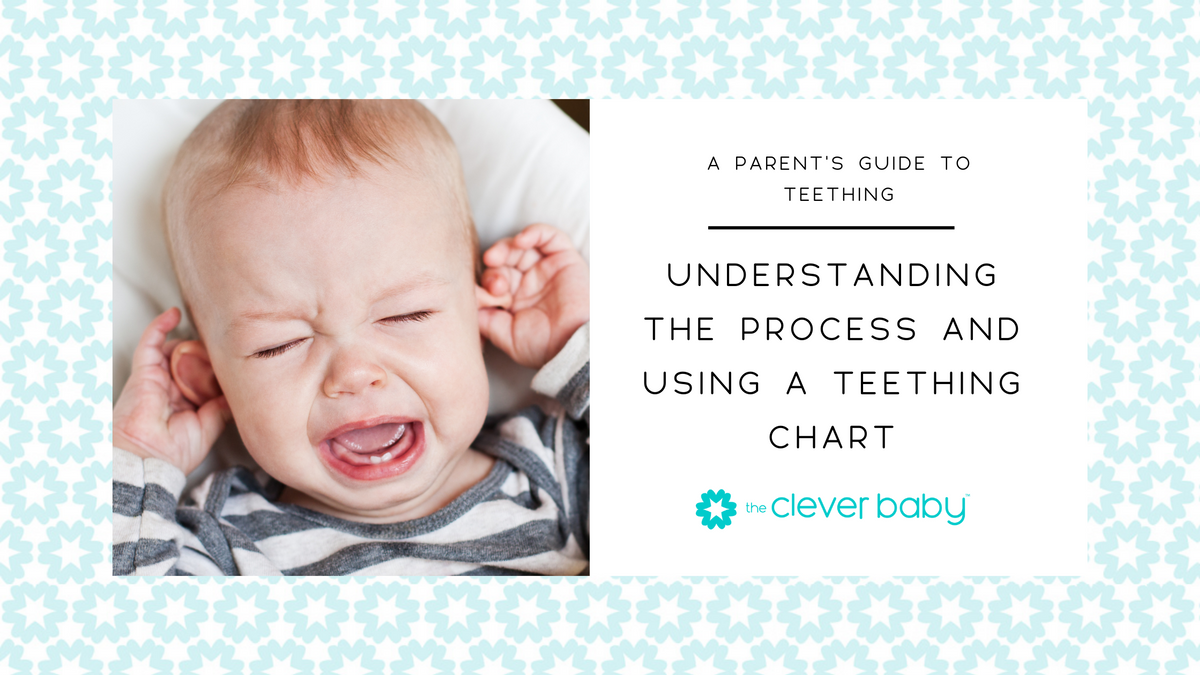 A PARENT'S GUIDE TO TEETHING

UNDERSTANDING THE PROCESS AND USING A TEETHING CHART

the clever baby™